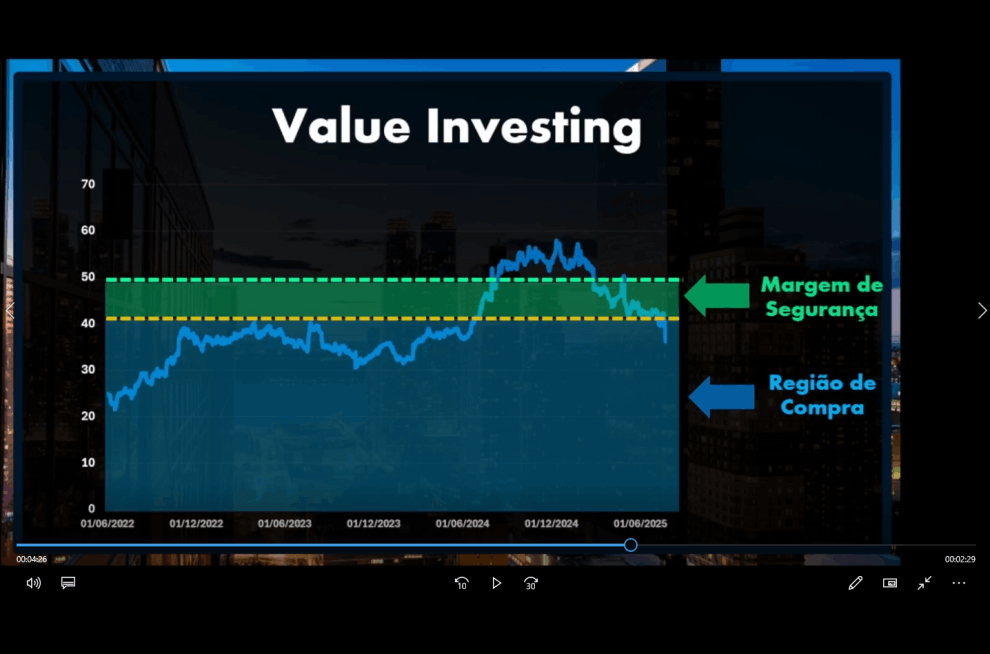 Value Investing

70
60
50
40
30
20
10
0

01/06/2022 01/12/2022 01/06/2023 01/12/2023 01/06/2024 01/12/2024 01/06/2025

Margem de Segurança

Região de Compra

00:04:26
00:02:29

10
30